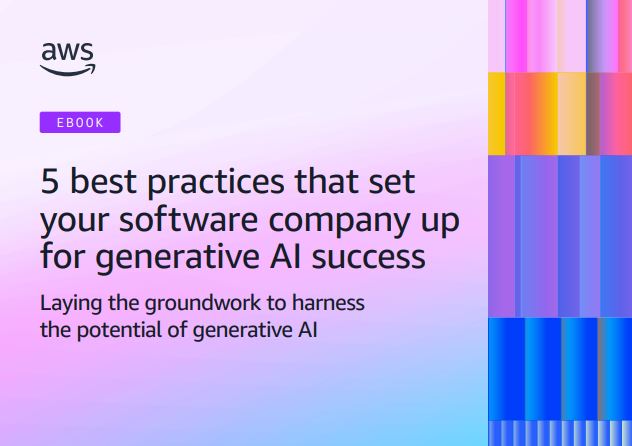 aws

EBOOK

5 best practices that set your software company up for generative AI success

Laying the groundwork to harness the potential of generative AI